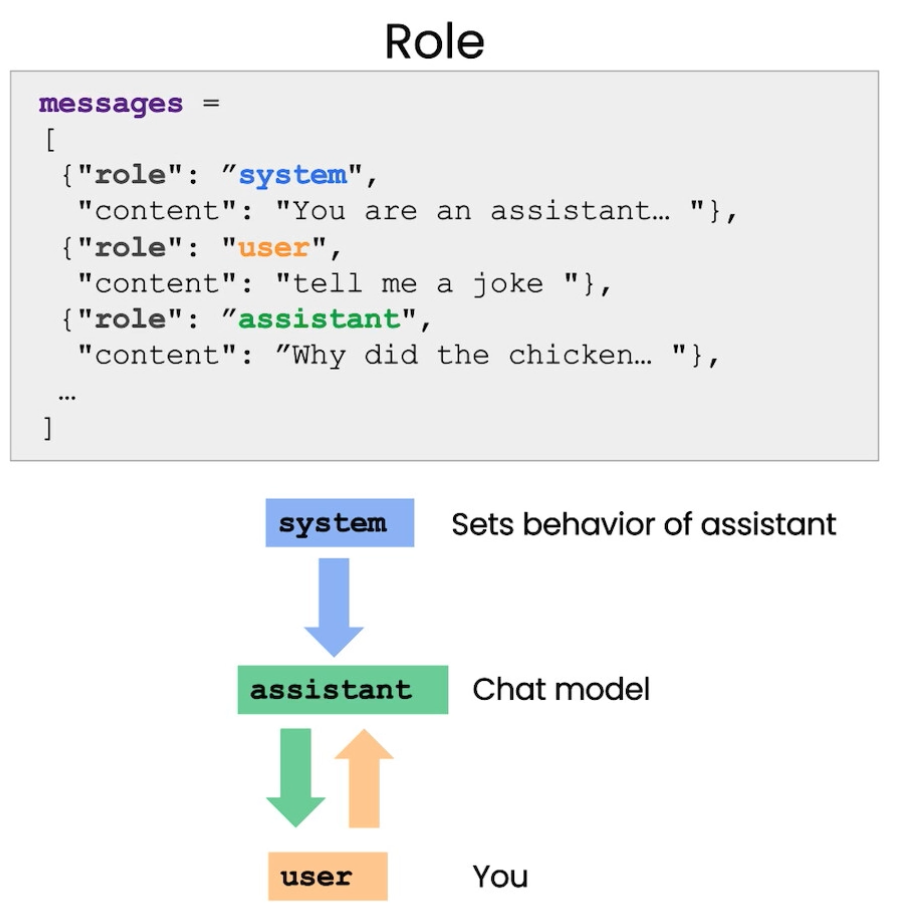 Role

messages =
[
 {"role": ”system",
  "content": "You are an assistant… "},
 {"role": "user",
  "content": "tell me a joke "},
 {"role": ”assistant",
  "content": ”Why did the chicken… "},
 …
]

system Sets behavior of assistant

assistant Chat model

user You